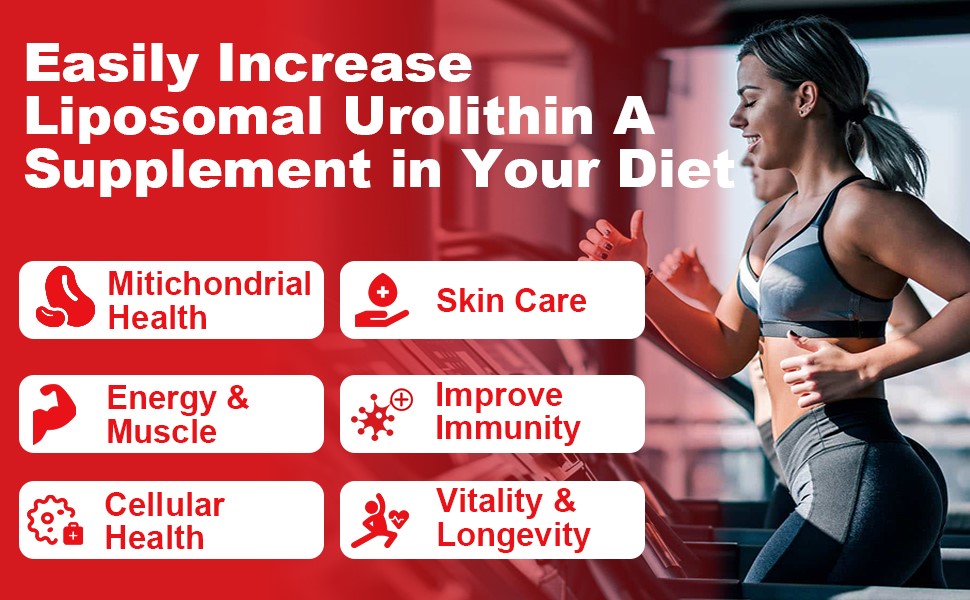 Easily Increase Liposomal Urolithin A Supplement in Your Diet

Mitichondrial Health

Skin Care

Energy & Muscle

Improve Immunity

Cellular Health

Vitality & Longevity